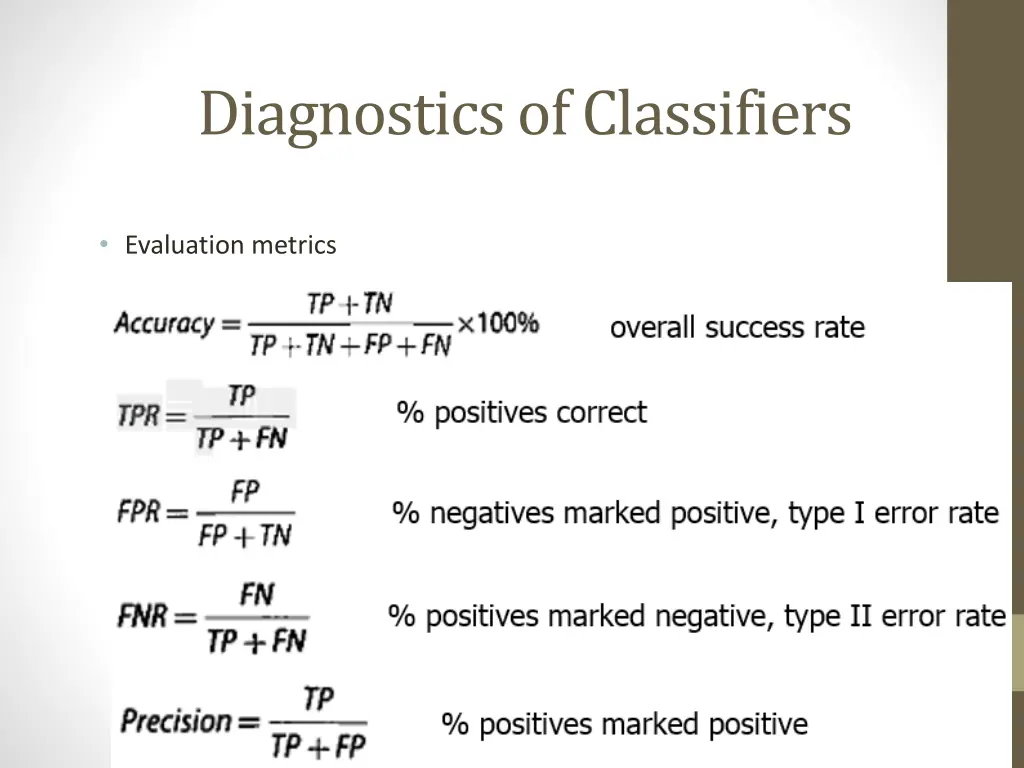 Diagnostics of Classifiers

• Evaluation metrics

$Accuracy = \frac{TP + TN}{TP + TN + FP + FN} \times 100\%$ overall success rate

$TPR = \frac{TP}{TP + FN}$ % positives correct

$FPR = \frac{FP}{FP + TN}$ % negatives marked positive, type I error rate

$FNR = \frac{FN}{TP + FN}$ % positives marked negative, type II error rate

$Precision = \frac{TP}{TP + FP}$ % positives marked positive